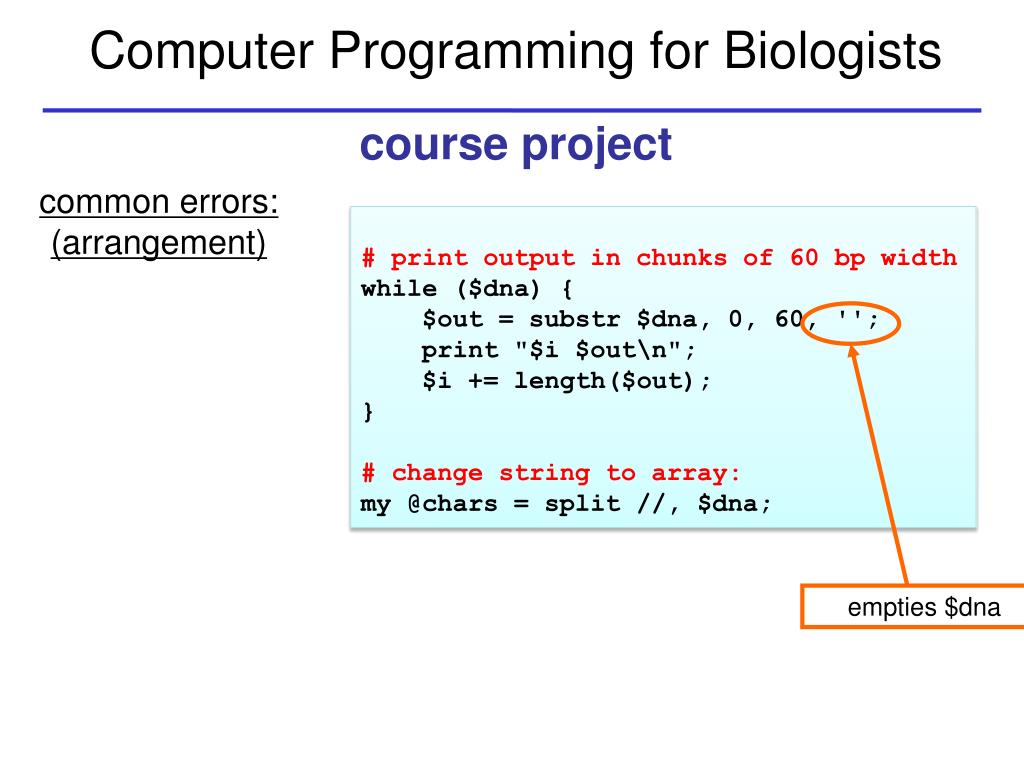 Computer Programming for Biologists

course project

common errors:
(arrangement)

# print output in chunks of 60 bp width
while ($dna) {
    $out = substr $dna, 0, 60, '';
    print "$i $out\n";
    $i += length($out);
}

# change string to array:
my @chars = split //, $dna;

empties $dna